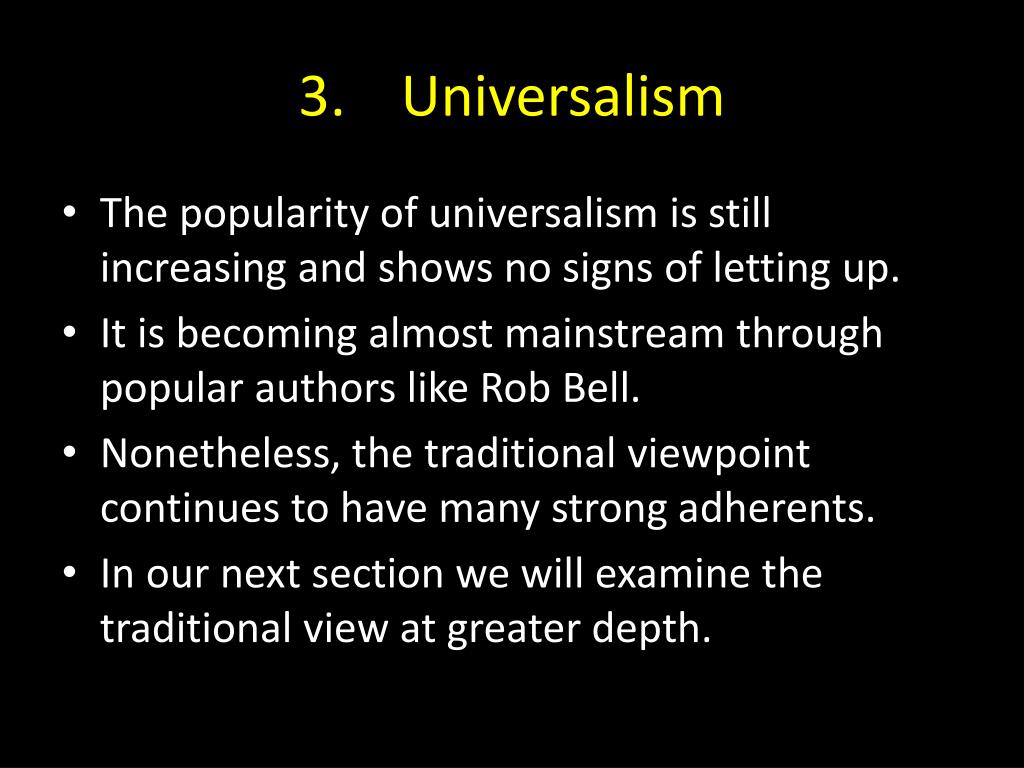 3. Universalism

• The popularity of universalism is still increasing and shows no signs of letting up.
• It is becoming almost mainstream through popular authors like Rob Bell.
• Nonetheless, the traditional viewpoint continues to have many strong adherents.
• In our next section we will examine the traditional view at greater depth.